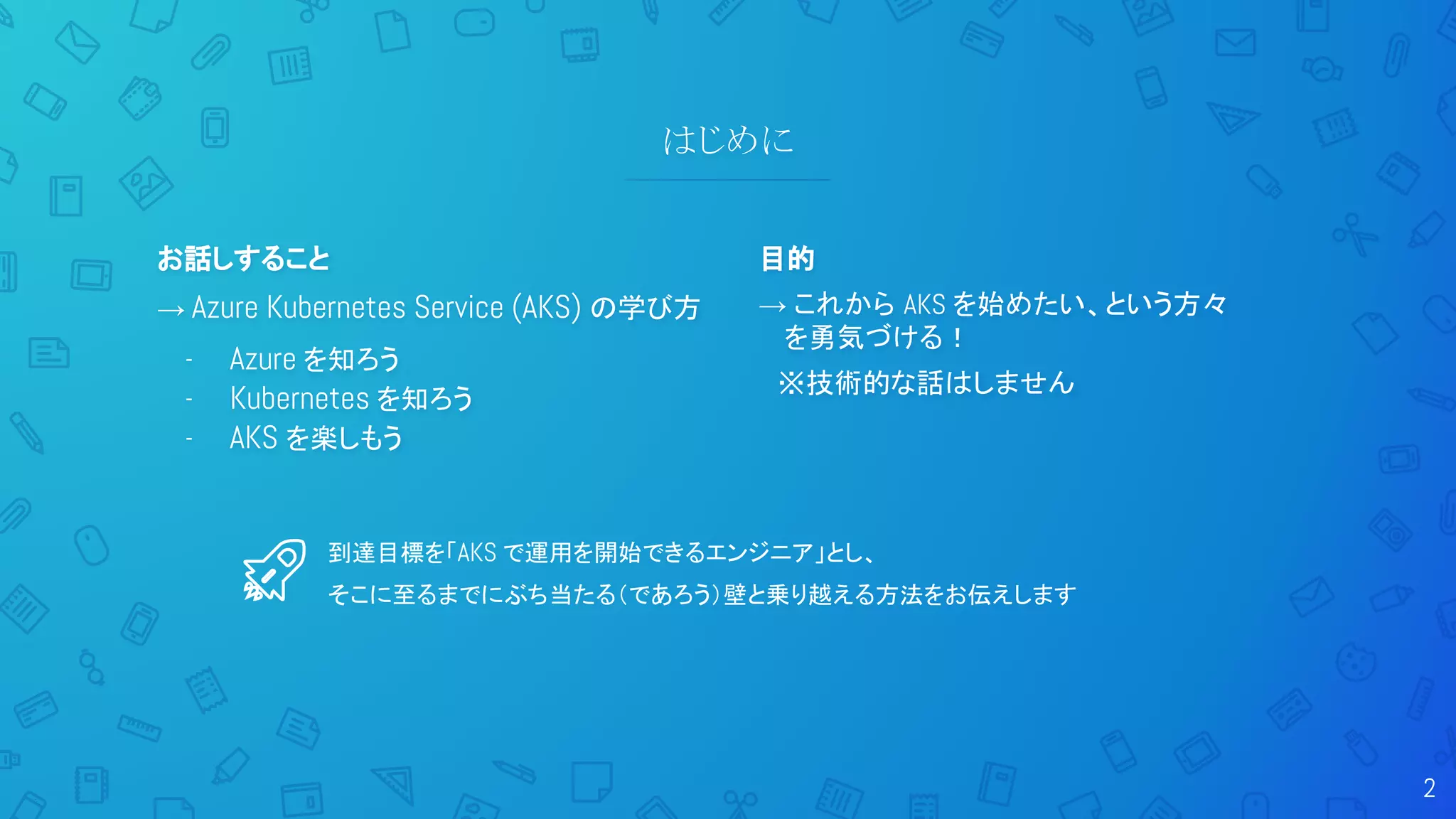 はじめに

お話しすること

→ Azure Kubernetes Service (AKS) の学び方

- Azure を知ろう
- Kubernetes を知ろう
- AKS を楽しもう

目的

→ これから AKS を始めたい、という方々を勇気づける！

※技術的な話はしません

到達目標を「AKS で運用を開始できるエンジニア」とし、
そこに至るまでにぶち当たる（であろう）壁と乗り越える方法をお伝えします

2